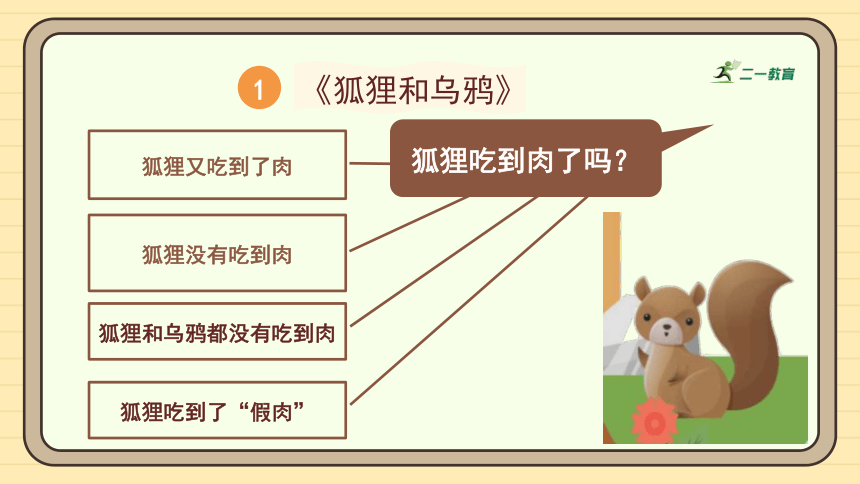 1 《狐狸和乌鸦》

二一教育

狐狸吃到肉了吗？

狐狸又吃到了肉

狐狸没有吃到肉

狐狸和乌鸦都没有吃到肉

狐狸吃到了“假肉”